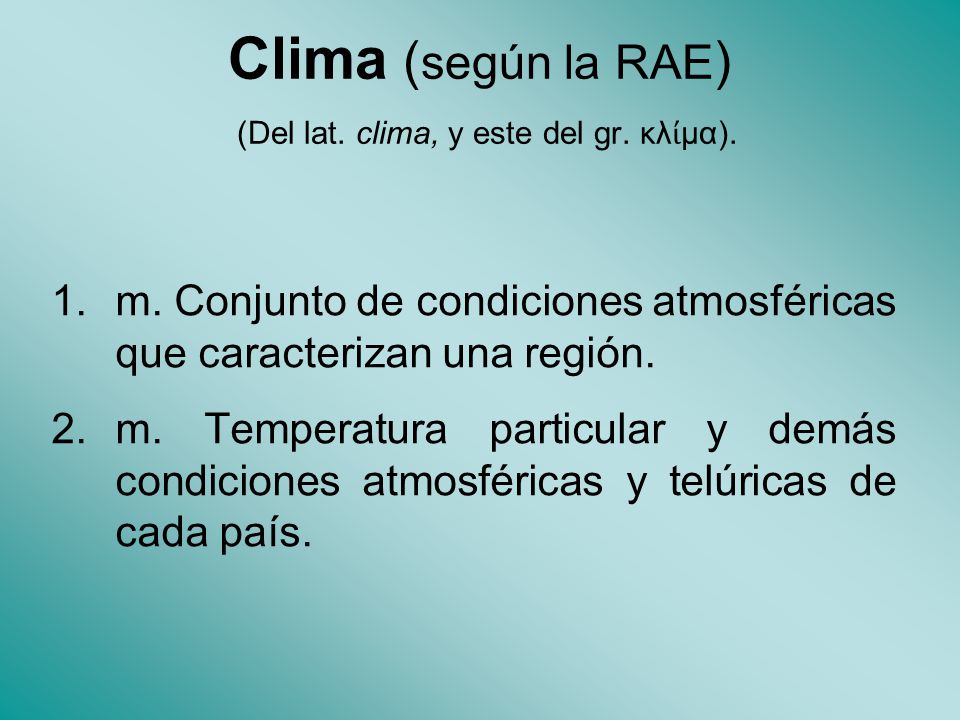 Clima (según la RAE)

(Del lat. clima, y este del gr. κλίμα).

1. m. Conjunto de condiciones atmosféricas que caracterizan una región.

2. m. Temperatura particular y demás condiciones atmosféricas y telúricas de cada país.